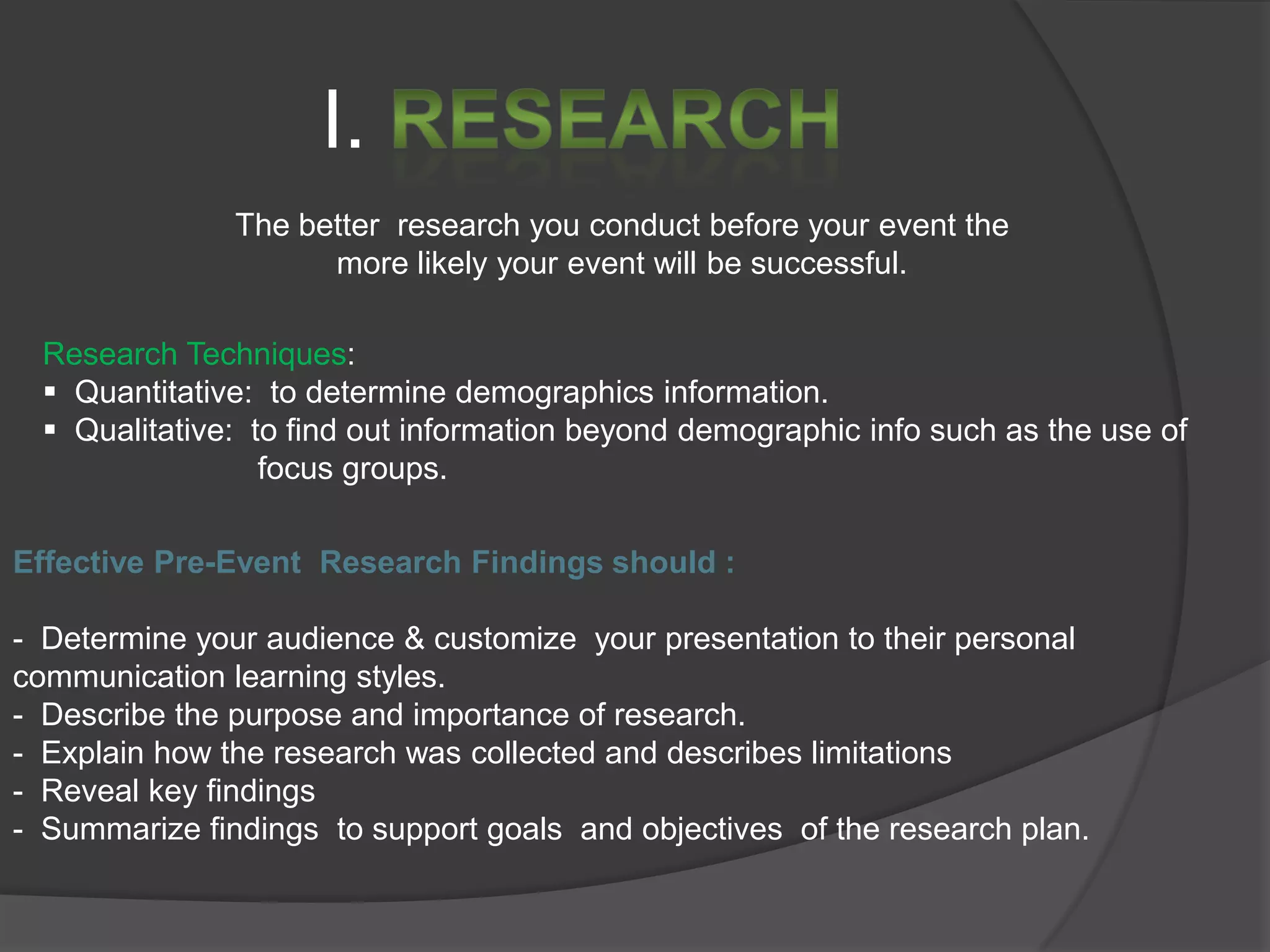 I. RESEARCH

The better research you conduct before your event the more likely your event will be successful.

Research Techniques:
▪ Quantitative: to determine demographics information.
▪ Qualitative: to find out information beyond demographic info such as the use of focus groups.

Effective Pre-Event Research Findings should :

- Determine your audience & customize your presentation to their personal communication learning styles.
- Describe the purpose and importance of research.
- Explain how the research was collected and describes limitations
- Reveal key findings
- Summarize findings to support goals and objectives of the research plan.